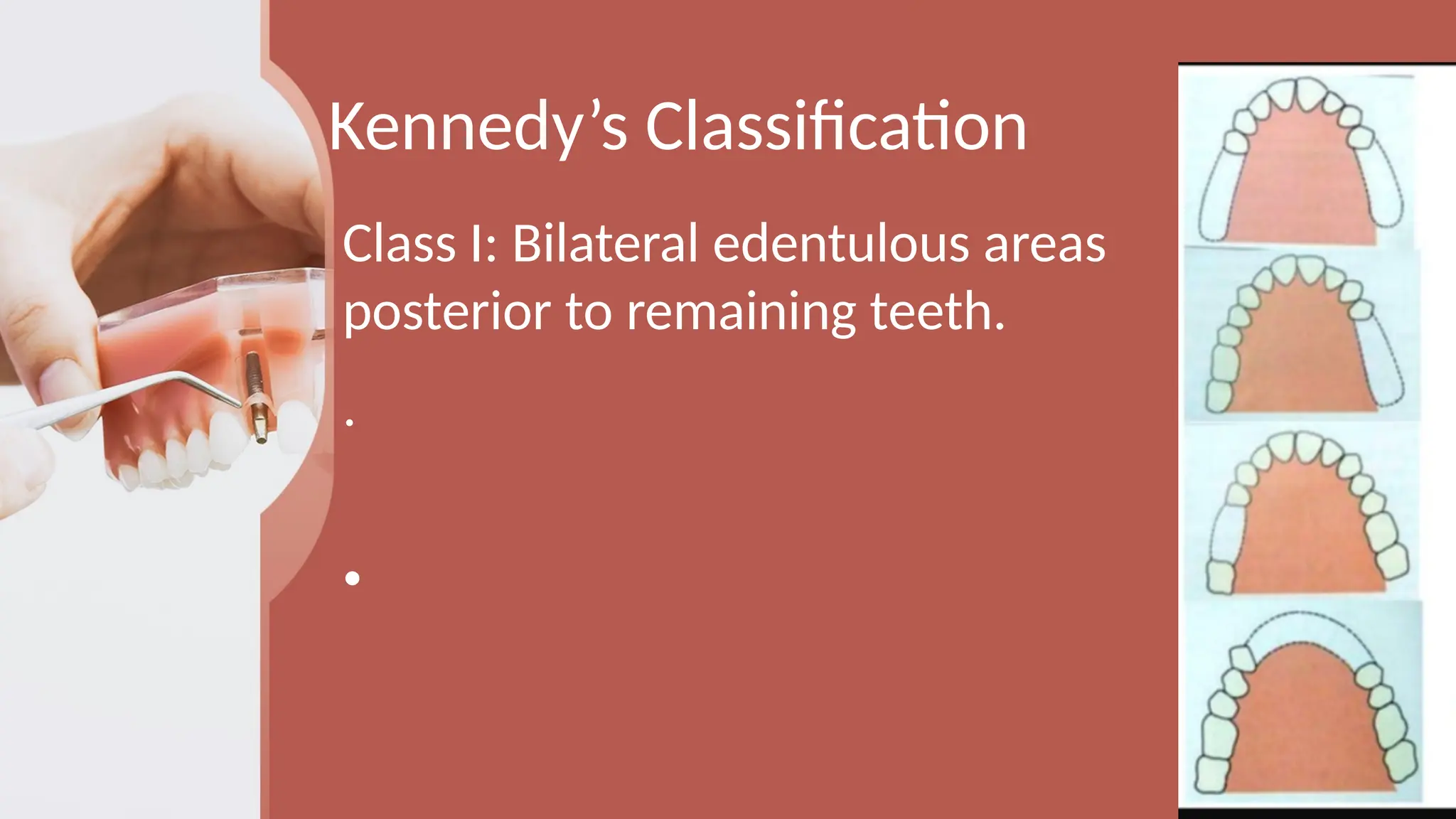 Kennedy’s Classification

Class I: Bilateral edentulous areas posterior to remaining teeth.

.

•